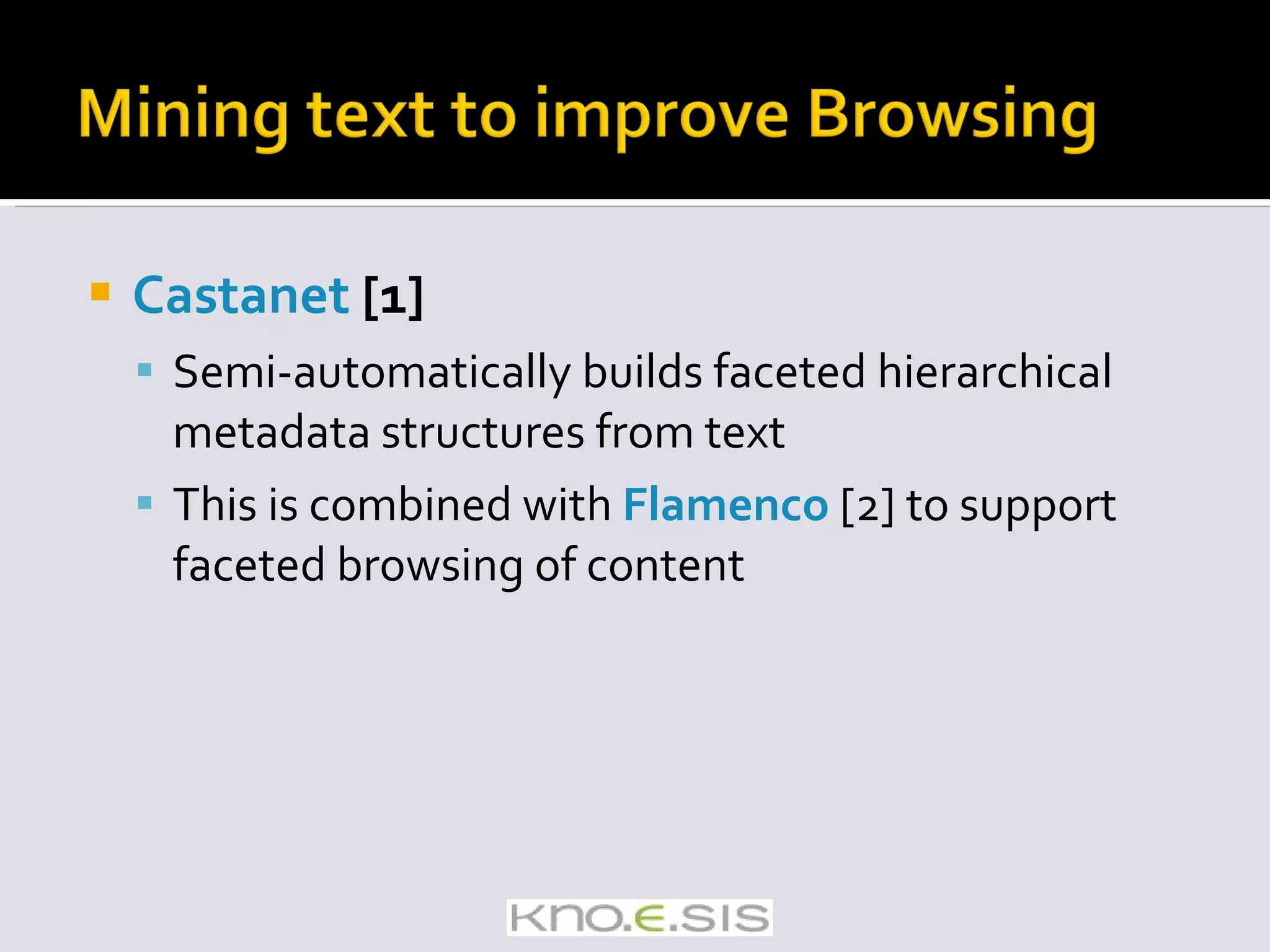 Mining text to improve Browsing

Castanet [1]

Semi-automatically builds faceted hierarchical metadata structures from text

This is combined with Flamenco [2] to support faceted browsing of content

KNO.E.SIS